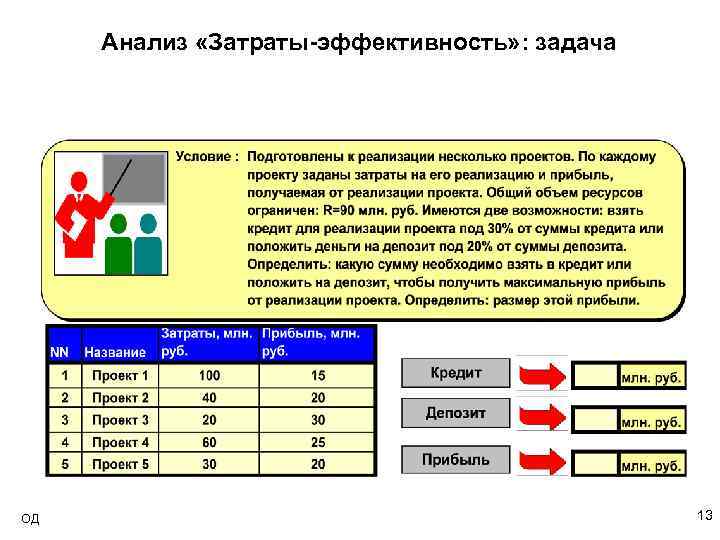 Анализ «Затраты-эффективность»: задача

Условие : Подготовлены к реализации несколько проектов. По каждому проекту заданы затраты на его реализацию и прибыль, получаемая от реализации проекта. Общий объем ресурсов ограничен: R=90 млн. руб. Имеются две возможности: взять кредит для реализации проекта под 30% от суммы кредита или положить деньги на депозит под 20% от суммы депозита. Определить: какую сумму необходимо взять в кредит или положить на депозит, чтобы получить максимальную прибыль от реализации проекта. Определить: размер этой прибыли.

| NN | Название | Затраты, млн. руб. | Прибыль, млн. руб. |
|---|---|---|---|
| 1 | Проект 1 | 100 | 15 |
| 2 | Проект 2 | 40 | 20 |
| 3 | Проект 3 | 20 | 30 |
| 4 | Проект 4 | 60 | 25 |
| 5 | Проект 5 | 30 | 20 |

Кредит млн. руб.

Депозит млн. руб.

Прибыль млн. руб.

ОД

13